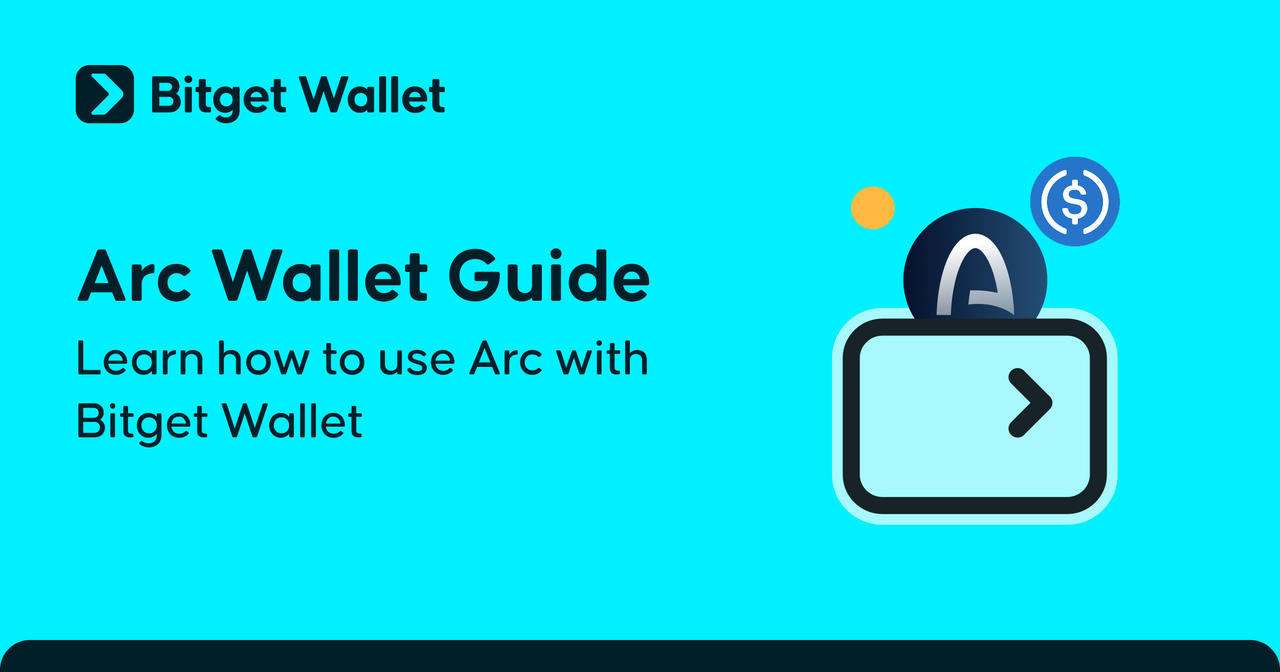 Bitget Wallet

Arc Wallet Guide

Learn how to use Arc with Bitget Wallet